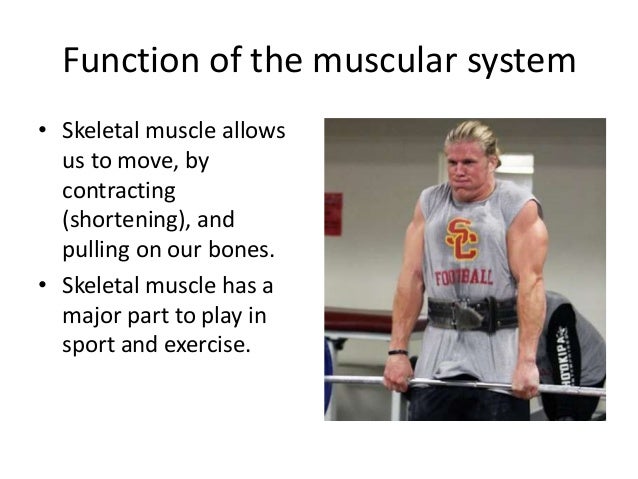 Function of the muscular system

• Skeletal muscle allows us to move, by contracting (shortening), and pulling on our bones.
• Skeletal muscle has a major part to play in sport and exercise.

SC
FOOTBALL
HOOKIPA